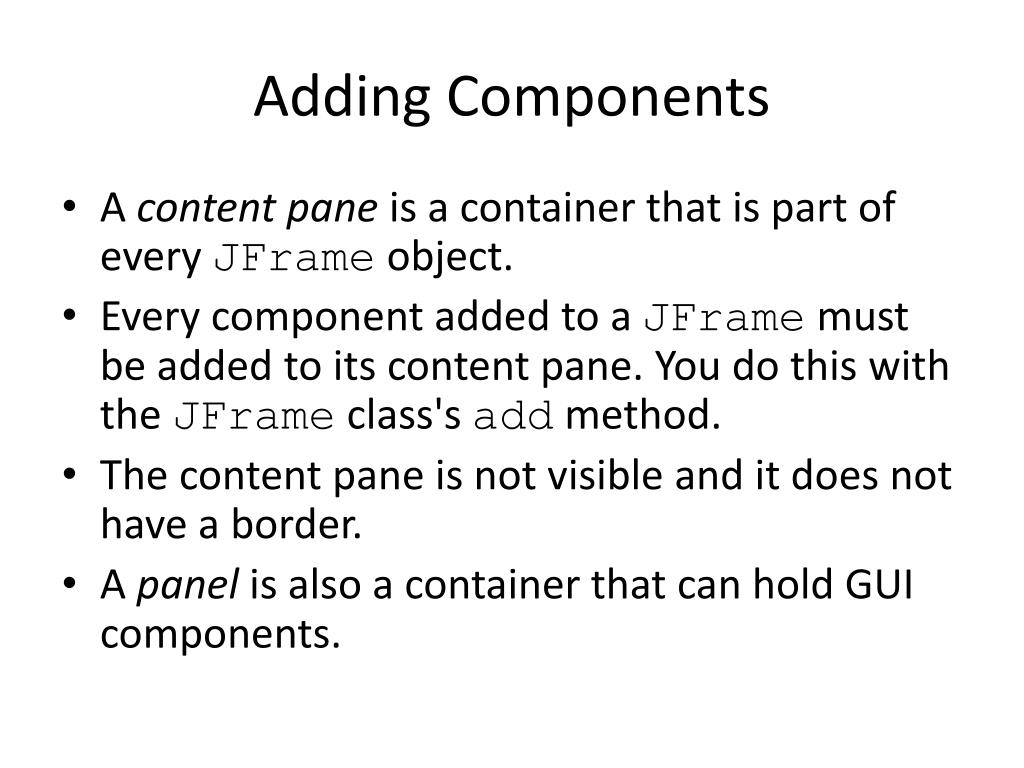 Adding Components

• A content pane is a container that is part of every JFrame object.
• Every component added to a JFrame must be added to its content pane. You do this with the JFrame class's add method.
• The content pane is not visible and it does not have a border.
• A panel is also a container that can hold GUI components.